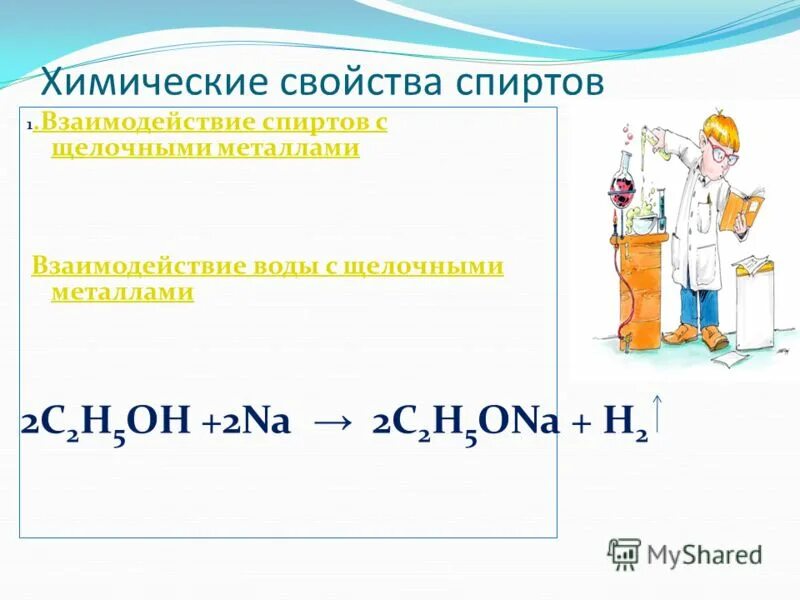 Химические свойства спиртов

1.Взаимодействие спиртов с щелочными металлами

Взаимодействие воды с щелочными металлами

$2C_2H_5OH + 2Na \rightarrow 2C_2H_5ONa + H_2\uparrow$

MyShared